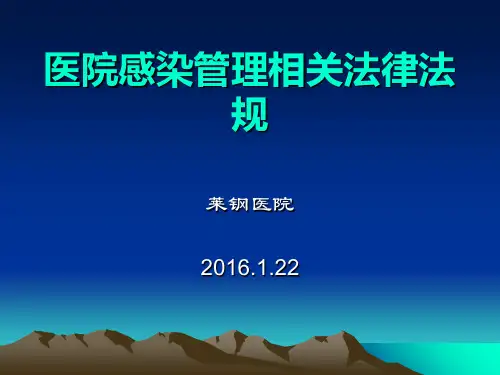 医院感染管理相关法律法规

莱钢医院

2016.1.22